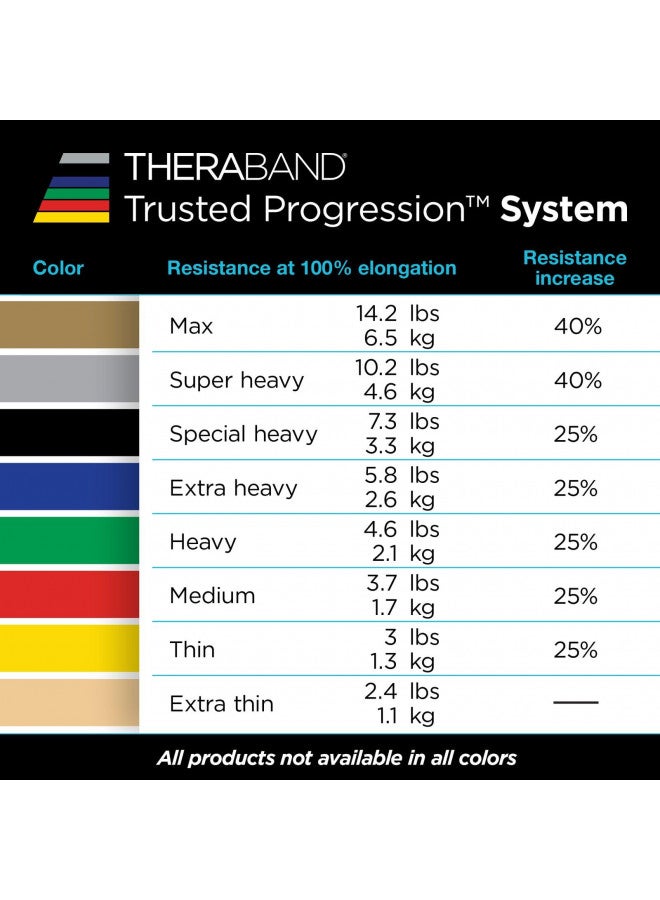 THERABAND®
Trusted Progression™ System

| Color | Resistance at 100% elongation | | Resistance increase |
|---|---|---|---|
| | Max | 14.2 lbs 6.5 kg | 40% |
| | Super heavy | 10.2 lbs 4.6 kg | 40% |
| | Special heavy | 7.3 lbs 3.3 kg | 25% |
| | Extra heavy | 5.8 lbs 2.6 kg | 25% |
| | Heavy | 4.6 lbs 2.1 kg | 25% |
| | Medium | 3.7 lbs 1.7 kg | 25% |
| | Thin | 3 lbs 1.3 kg | 25% |
| | Extra thin | 2.4 lbs 1.1 kg | — |

All products not available in all colors